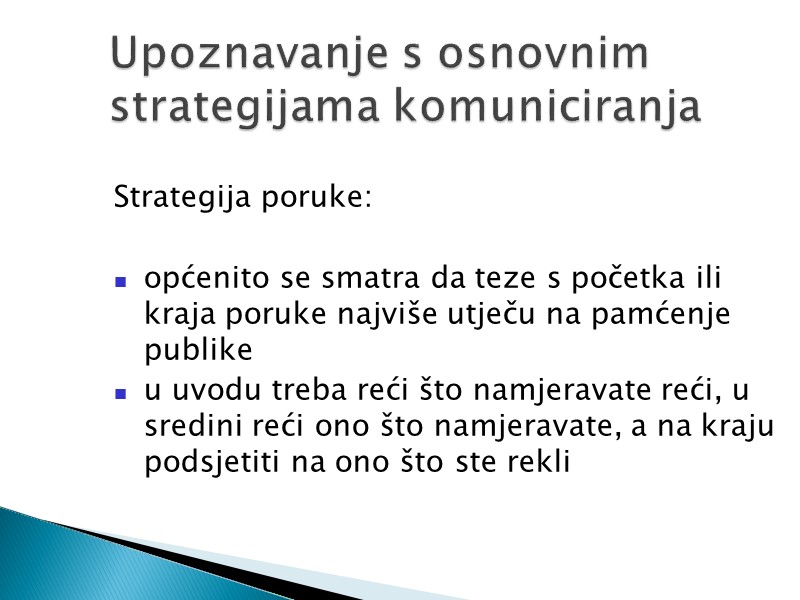 Upoznavanje s osnovnim strategijama komuniciranja

Strategija poruke:

- općenito se smatra da teze s početka ili kraja poruke najviše utječu na pamćenje publike
- u uvodu treba reći što namjeravate reći, u sredini reći ono što namjeravate, a na kraju podsjetiti na ono što ste rekli